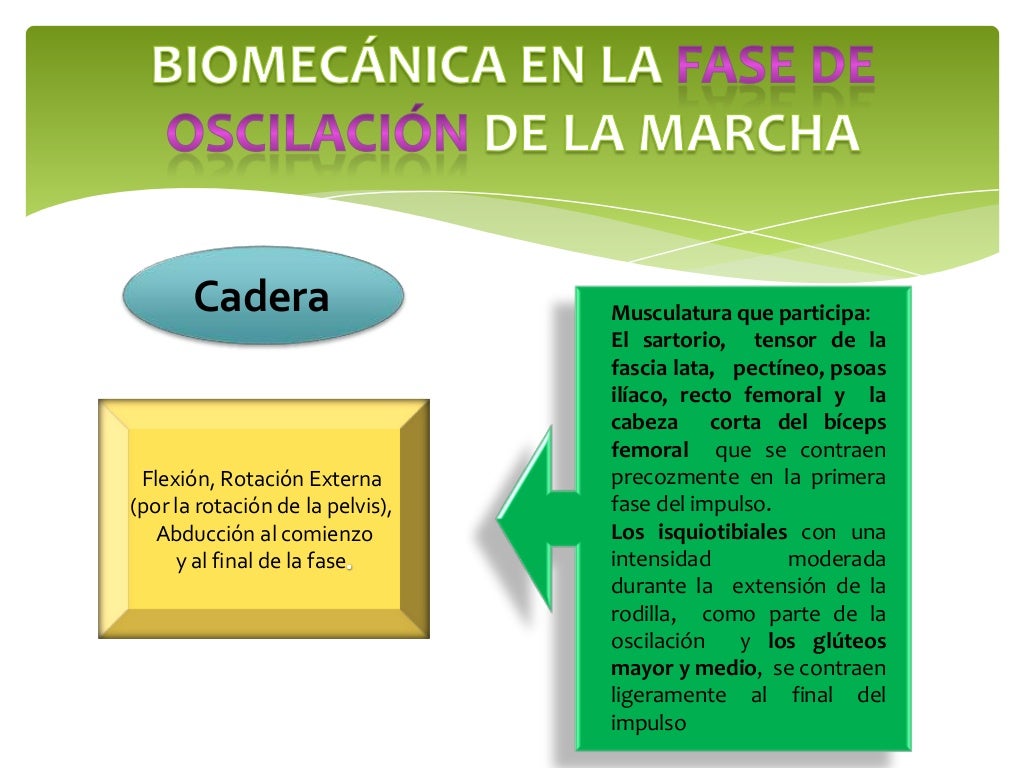 BIOMECÁNICA EN LA FASE DE OSCILACIÓN DE LA MARCHA

Cadera

Flexión, Rotación Externa (por la rotación de la pelvis), Abducción al comienzo y al final de la fase.

Musculatura que participa:
El sartorio, tensor de la fascia lata, pectíneo, psoas ilíaco, recto femoral y la cabeza corta del bíceps femoral que se contraen precozmente en la primera fase del impulso.
Los isquiotibiales con una intensidad moderada durante la extensión de la rodilla, como parte de la oscilación y los glúteos mayor y medio, se contraen ligeramente al final del impulso